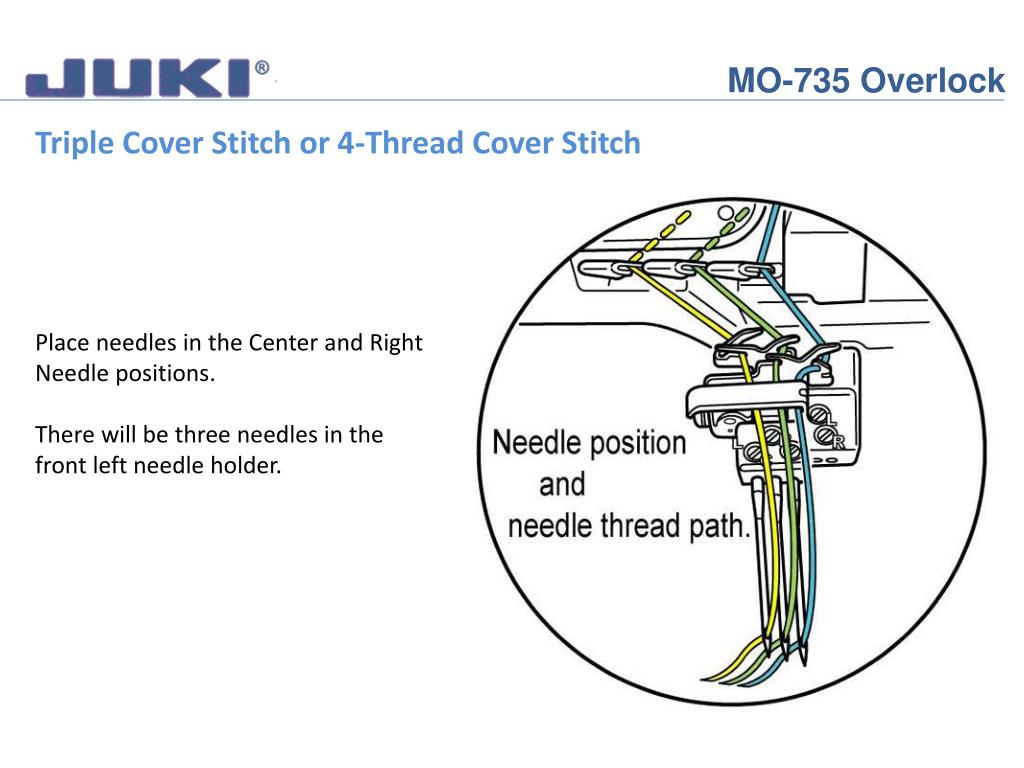 JUKI®

MO-735 Overlock

Triple Cover Stitch or 4-Thread Cover Stitch

Place needles in the Center and Right Needle positions.

There will be three needles in the front left needle holder.

Needle position and needle thread path.

L

R